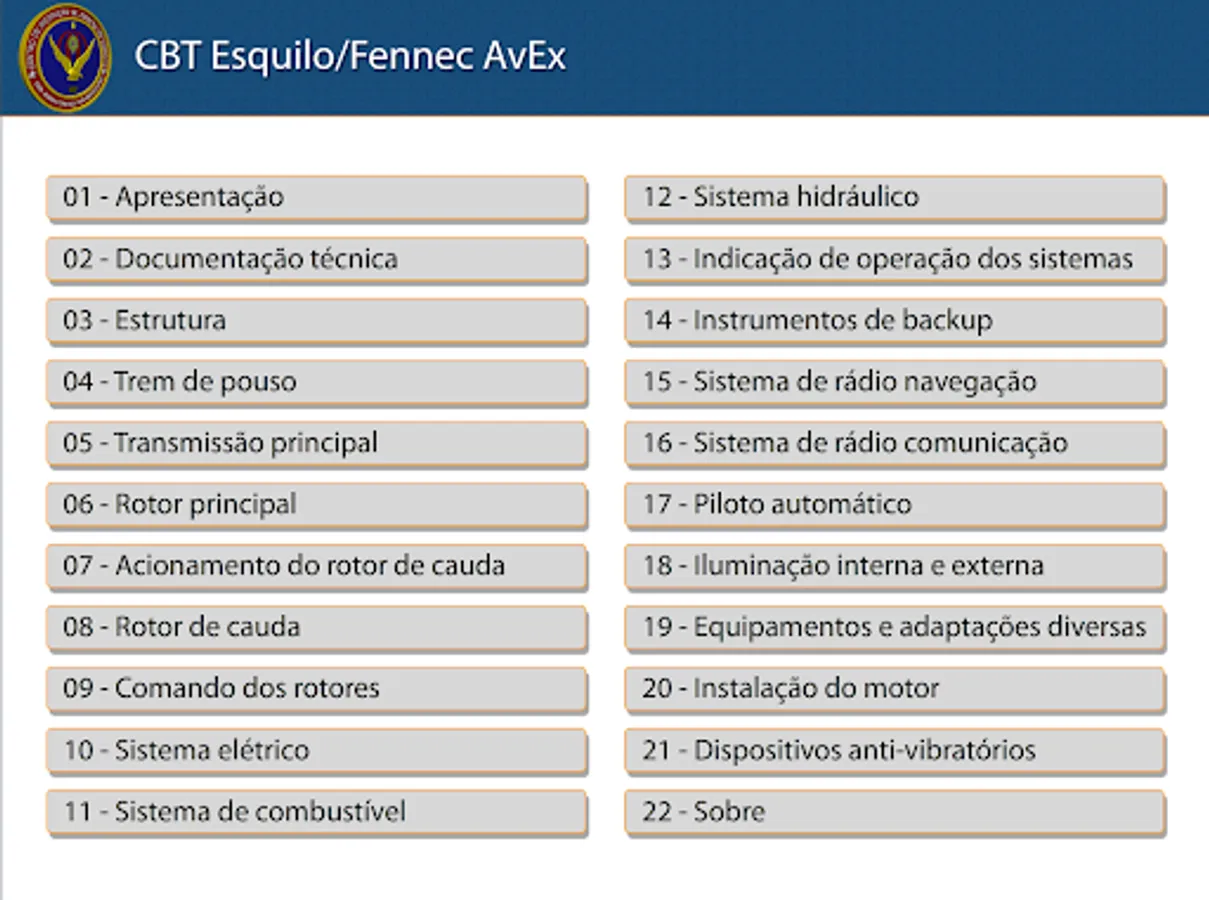 CBT Esquilo/Fennec AvEx

01 - Apresentação
02 - Documentação técnica
03 - Estrutura
04 - Trem de pouso
05 - Transmissão principal
06 - Rotor principal
07 - Acionamento do rotor de cauda
08 - Rotor de cauda
09 - Comando dos rotores
10 - Sistema elétrico
11 - Sistema de combustível

12 - Sistema hidráulico
13 - Indicação de operação dos sistemas
14 - Instrumentos de backup
15 - Sistema de rádio navegação
16 - Sistema de rádio comunicação
17 - Piloto automático
18 - Iluminação interna e externa
19 - Equipamentos e adaptações diversas
20 - Instalação do motor
21 - Dispositivos anti-vibratórios
22 - Sobre